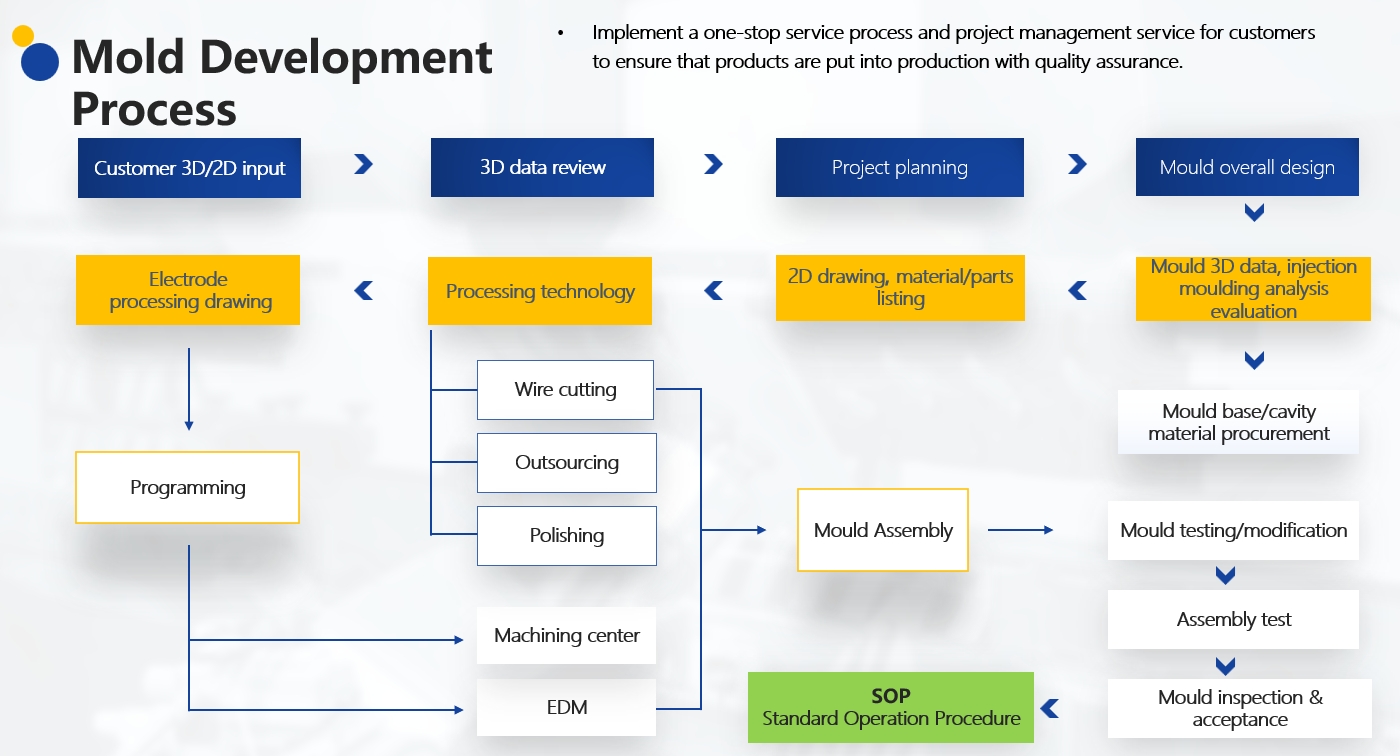 Mold Development Process

• Implement a one-stop service process and project management service for customers to ensure that products are put into production with quality assurance.

Customer 3D/2D input

3D data review

Project planning

Mould overall design

Mould 3D data, injection moulding analysis evaluation

2D drawing, material/parts listing

Processing technology

Electrode processing drawing

Programming

Wire cutting

Outsourcing

Polishing

Machining center

EDM

Mould Assembly

Mould base/cavity material procurement

Mould testing/modification

Assembly test

Mould inspection & acceptance

SOP
Standard Operation Procedure